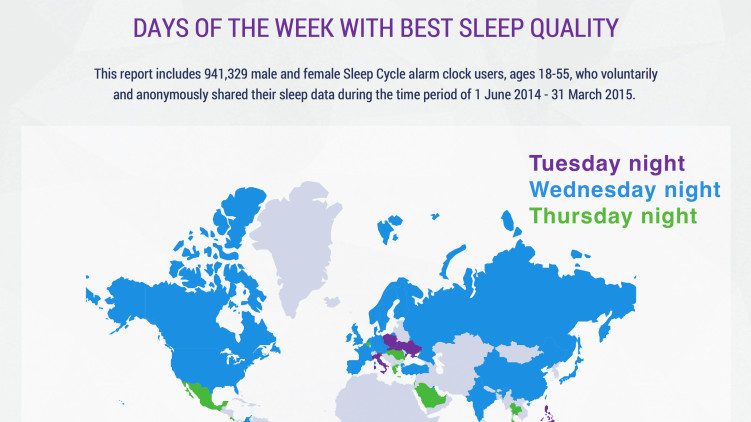 DAYS OF THE WEEK WITH BEST SLEEP QUALITY

This report includes 941,329 male and female Sleep Cycle alarm clock users, ages 18-55, who voluntarily and anonymously shared their sleep data during the time period of 1 June 2014 - 31 March 2015.

Tuesday night
Wednesday night
Thursday night